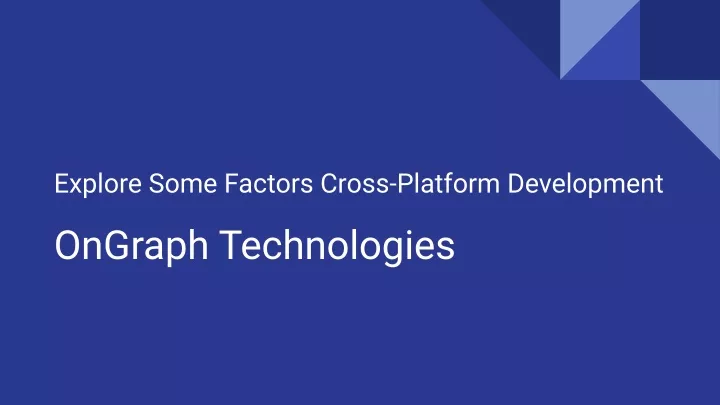 Explore Some Factors Cross-Platform Development

OnGraph Technologies